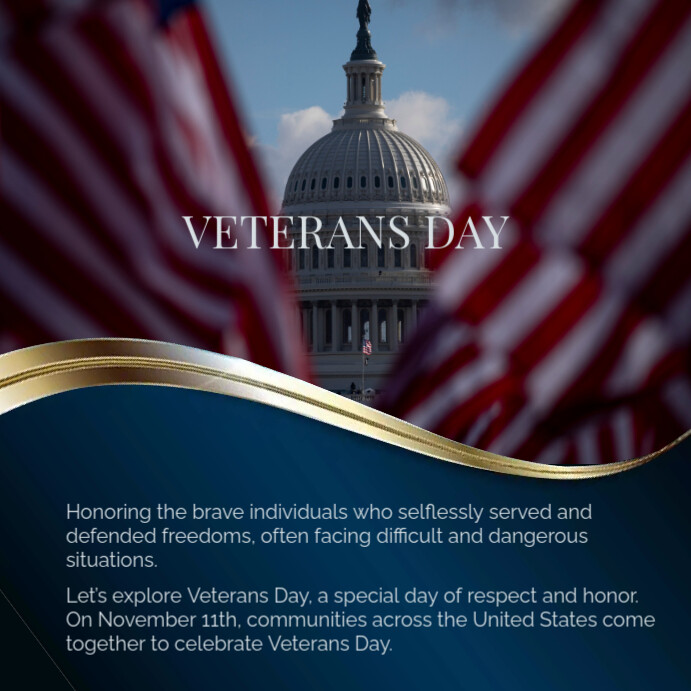 VETERANS DAY

Honoring the brave individuals who selflessly served and defended freedoms, often facing difficult and dangerous situations.

Let's explore Veterans Day, a special day of respect and honor. On November 11th, communities across the United States come together to celebrate Veterans Day.